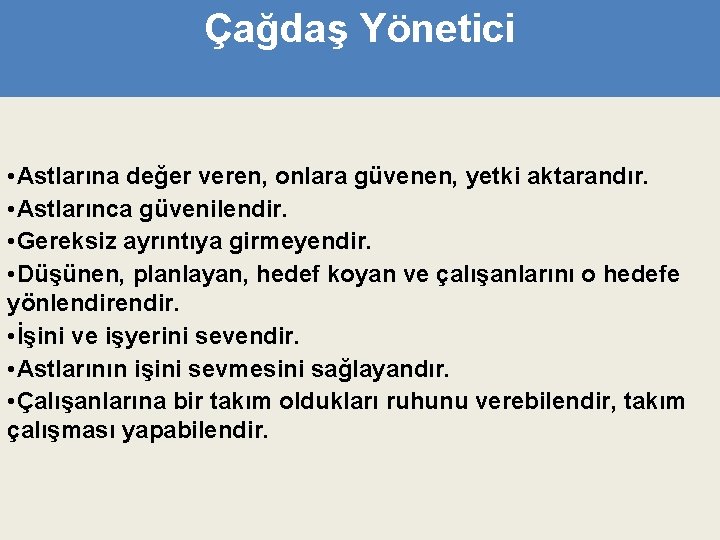 Çağdaş Yönetici

•Astlarına değer veren, onlara güvenen, yetki aktarandır.
•Astlarınca güvenilendir.
•Gereksiz ayrıntıya girmeyendir.
•Düşünen, planlayan, hedef koyan ve çalışanlarını o hedefe yönlendirendir.
•İşini ve işyerini sevendir.
•Astlarının işini sevmesini sağlayandır.
•Çalışanlarına bir takım oldukları ruhunu verebilendir, takım çalışması yapabilendir.